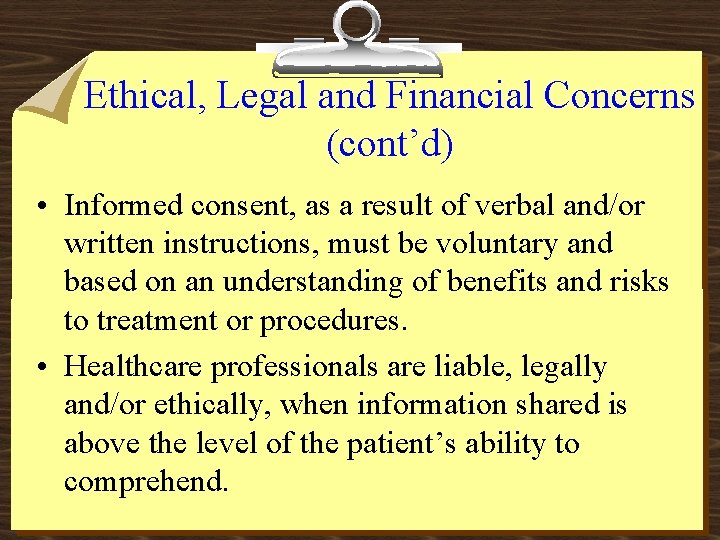 Ethical, Legal and Financial Concerns (cont’d)

• Informed consent, as a result of verbal and/or written instructions, must be voluntary and based on an understanding of benefits and risks to treatment or procedures.

• Healthcare professionals are liable, legally and/or ethically, when information shared is above the level of the patient’s ability to comprehend.